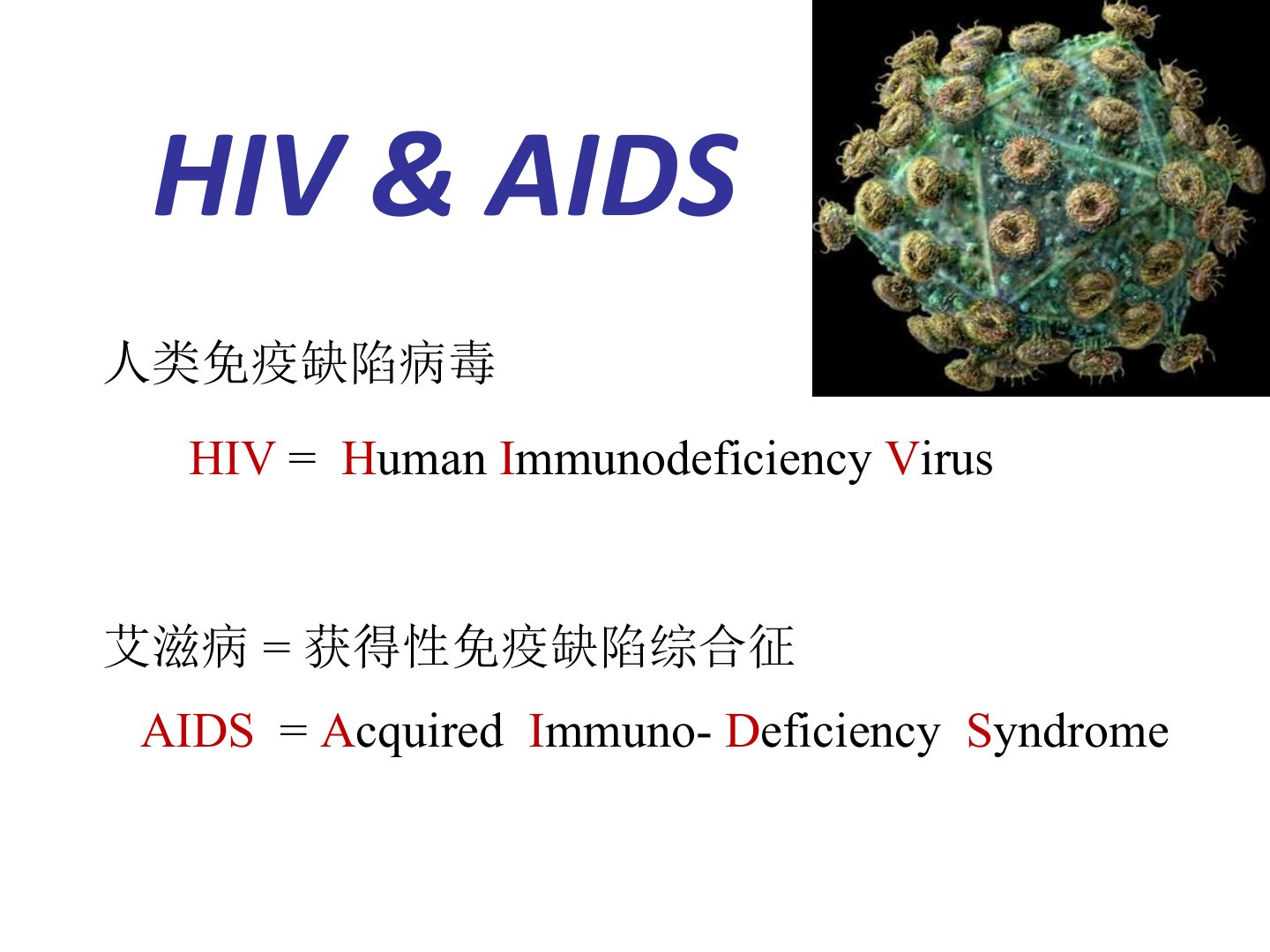 HIV & AIDS

人类免疫缺陷病毒

HIV = Human Immunodeficiency Virus

艾滋病 = 获得性免疫缺陷综合征

AIDS = Acquired Immuno- Deficiency Syndrome